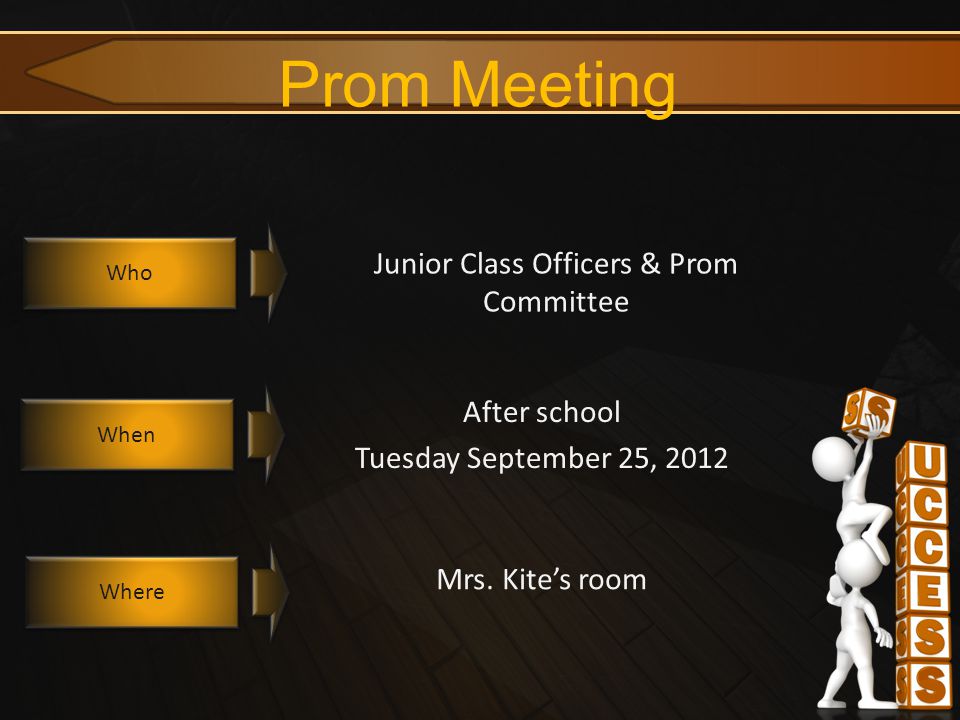 Prom Meeting

Who

Junior Class Officers & Prom Committee

When

After school

Tuesday September 25, 2012

Where

Mrs. Kite's room

S

U
C
C
E
S
S